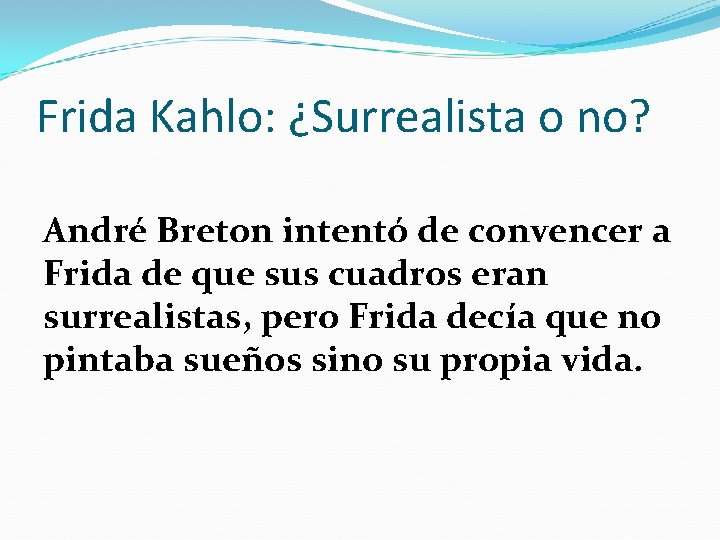 Frida Kahlo: ¿Surrealista o no?

André Breton intentó de convencer a Frida de que sus cuadros eran surrealistas, pero Frida decía que no pintaba sueños sino su propia vida.